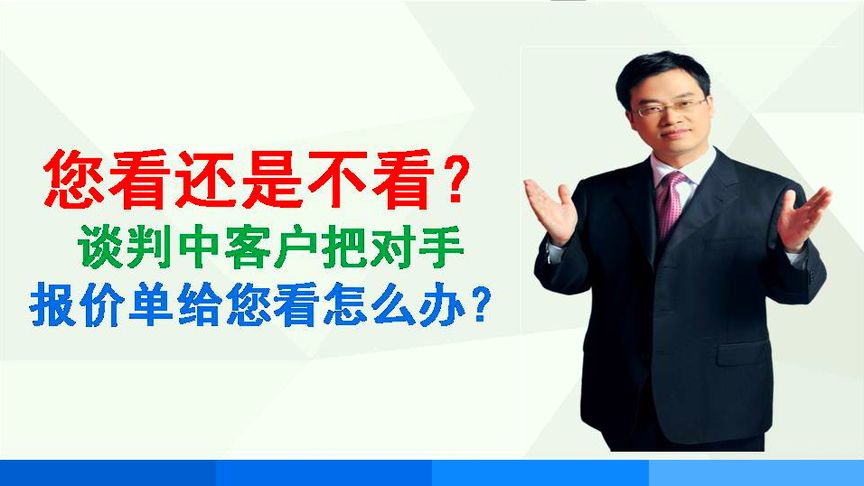 您看还是不看？
谈判中客户把对手
报价单给您看怎么办？